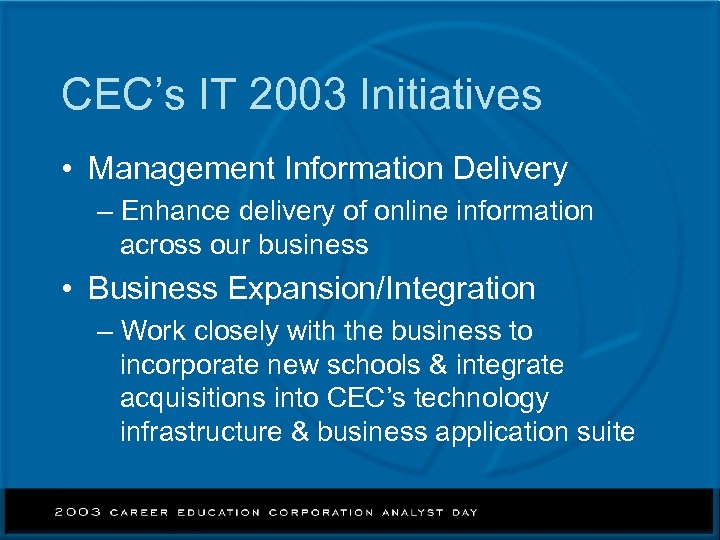 CEC's IT 2003 Initiatives

• Management Information Delivery
– Enhance delivery of online information across our business

• Business Expansion/Integration
– Work closely with the business to incorporate new schools & integrate acquisitions into CEC's technology infrastructure & business application suite

2003 CAREER EDUCATION CORPORATION ANALYST DAY